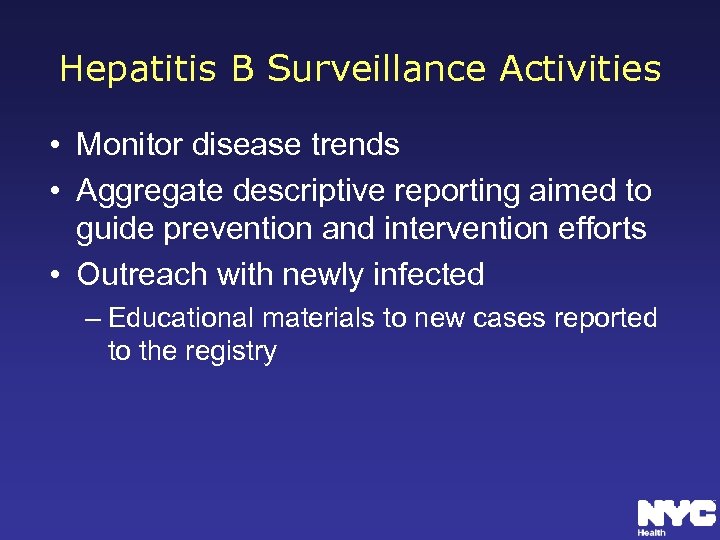 Hepatitis B Surveillance Activities

• Monitor disease trends

• Aggregate descriptive reporting aimed to guide prevention and intervention efforts

• Outreach with newly infected

– Educational materials to new cases reported to the registry

NYC
Health